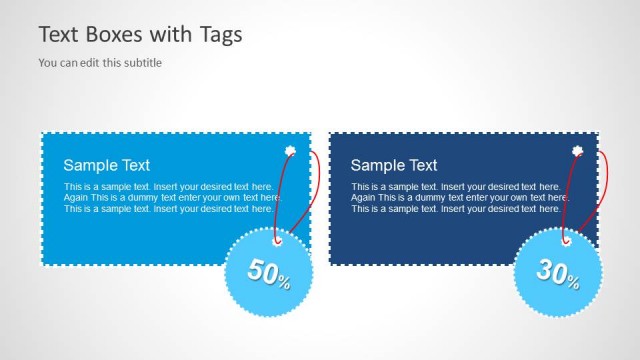 Text Boxes with Tags

You can edit this subtitle

Sample Text

This is a sample text. Insert your desired text here. Again This is a dummy text enter your own text here. This is a sample text. Insert your desired text here.

50%

Sample Text

This is a sample text. Insert your desired text here. Again This is a dummy text enter your own text here. This is a sample text. Insert your desired text here.

30%